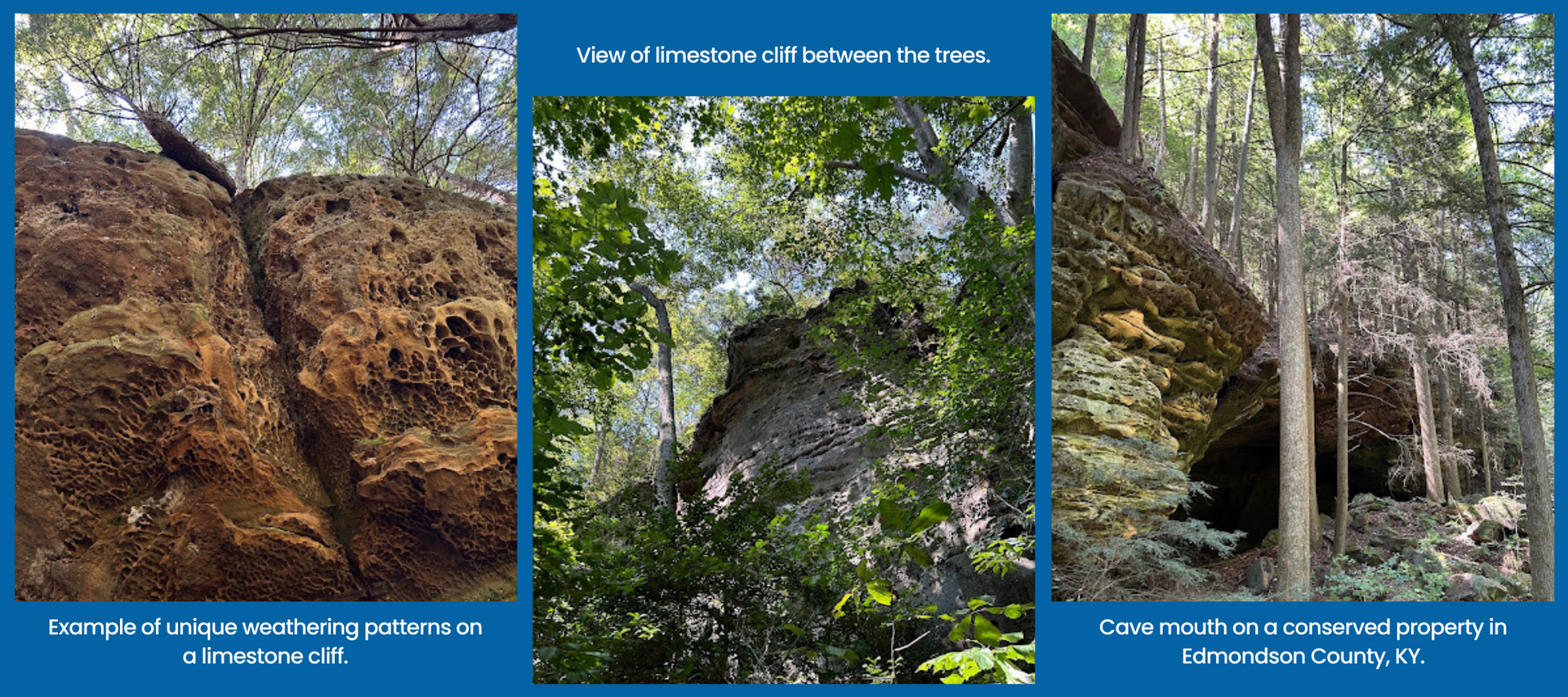 Example of unique weathering patterns on a limestone cliff.

View of limestone cliff between the trees.

Cave mouth on a conserved property in Edmondson County, KY.